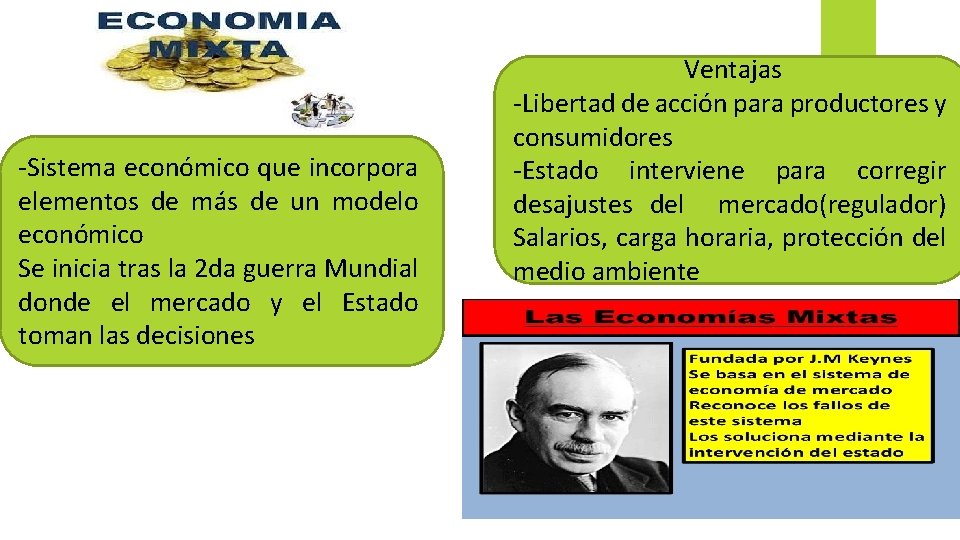 ECONOMIA MIXTA

-Sistema económico que incorpora elementos de más de un modelo económico
Se inicia tras la 2da guerra Mundial donde el mercado y el Estado toman las decisiones

Ventajas
-Libertad de acción para productores y consumidores
-Estado interviene para corregir desajustes del mercado(regulador) Salarios, carga horaria, protección del medio ambiente

Las Economías Mixtas

Fundada por J.M Keynes
Se basa en el sistema de economía de mercado
Reconoce los fallos de este sistema
Los soluciona mediante la intervención del estado